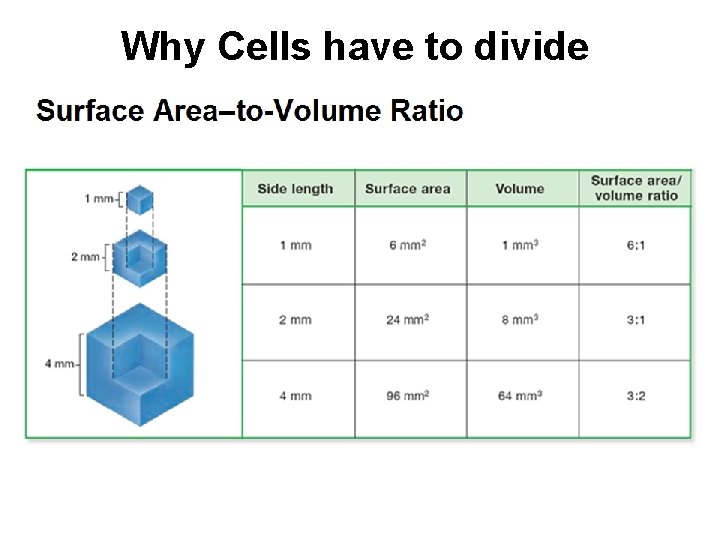 Why Cells have to divide

Surface Area–to-Volume Ratio

1 mm
2 mm
4 mm

| Side length | Surface area | Volume | Surface area/ volume ratio |
|---|---|---|---|
| 1 mm | 6 $mm^2$ | 1 $mm^3$ | 6:1 |
| 2 mm | 24 $mm^2$ | 8 $mm^3$ | 3:1 |
| 4 mm | 96 $mm^2$ | 64 $mm^3$ | 3:2 |